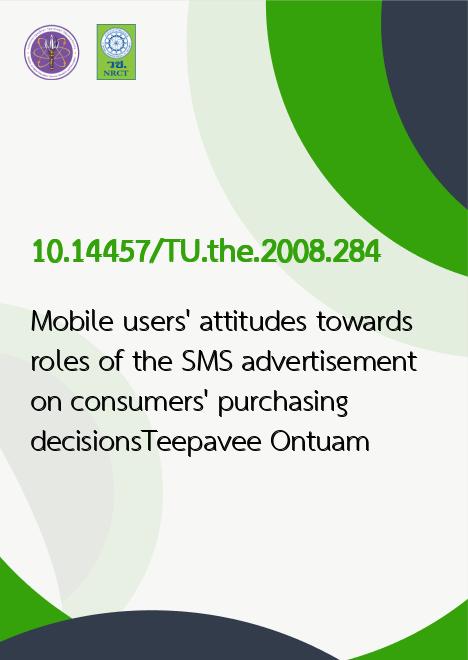 วช.
NRCT

10.14457/TU.the.2008.284

Mobile users' attitudes towards roles of the SMS advertisement on consumers' purchasing decisionsTeepavee Ontuam